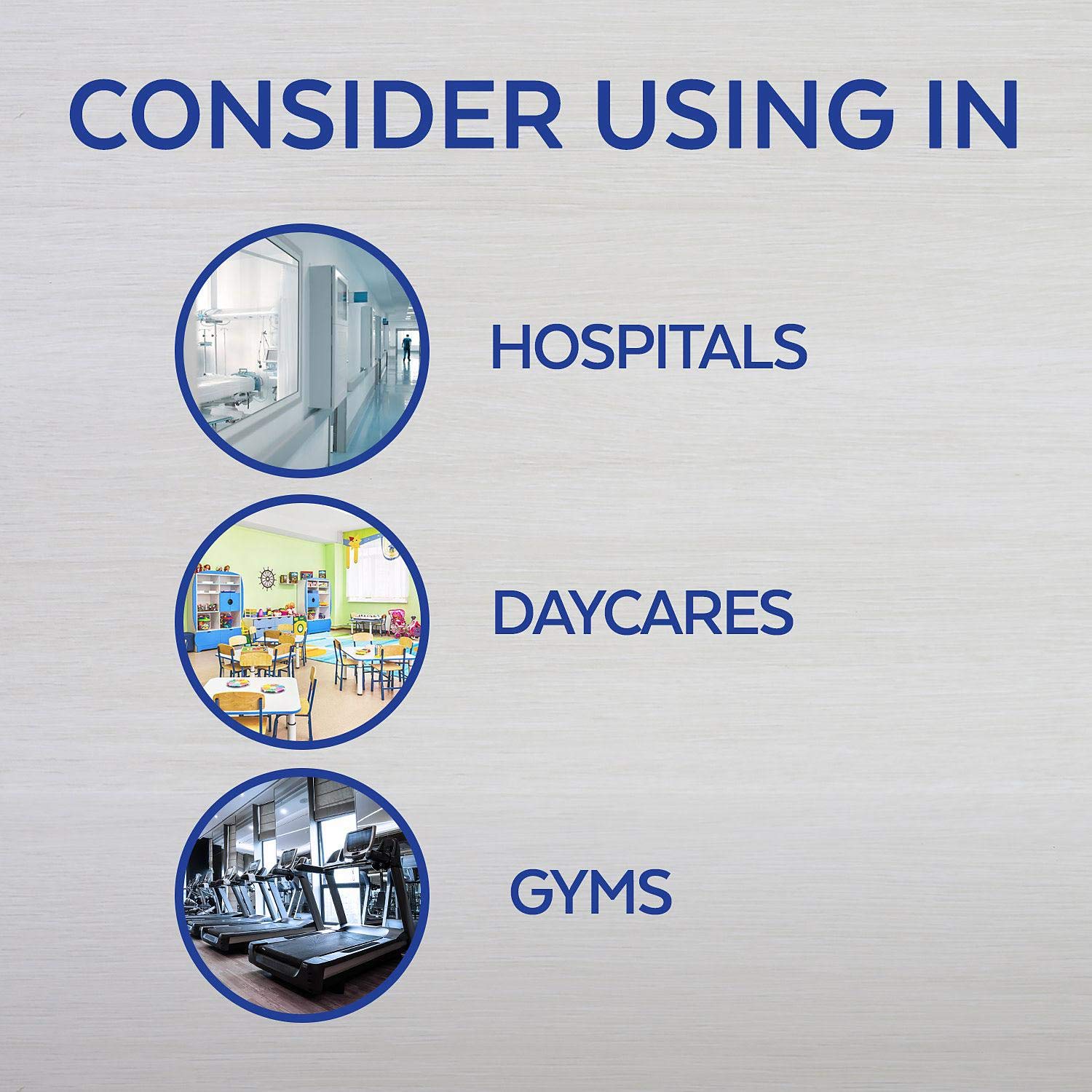 CONSIDER USING IN

HOSPITALS

DAYCARES

GYMS